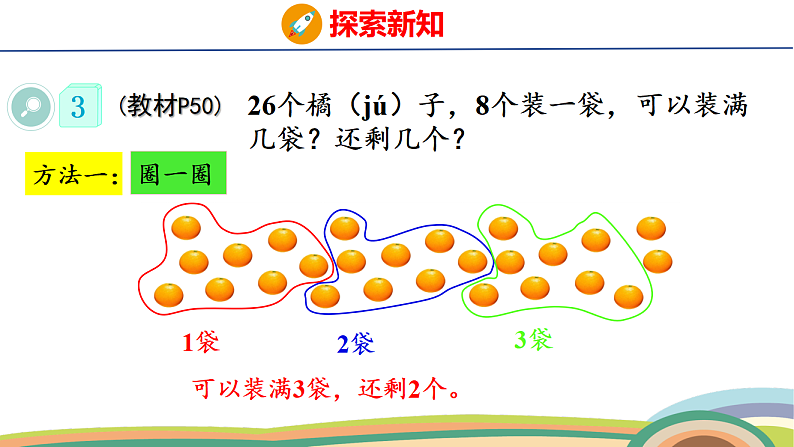 探索新知

3 （教材P50） 26个橘（jú）子，8个装一袋，可以装满几袋？还剩几个？

方法一： 圈一圈

1袋 2袋 3袋

可以装满3袋，还剩2个。